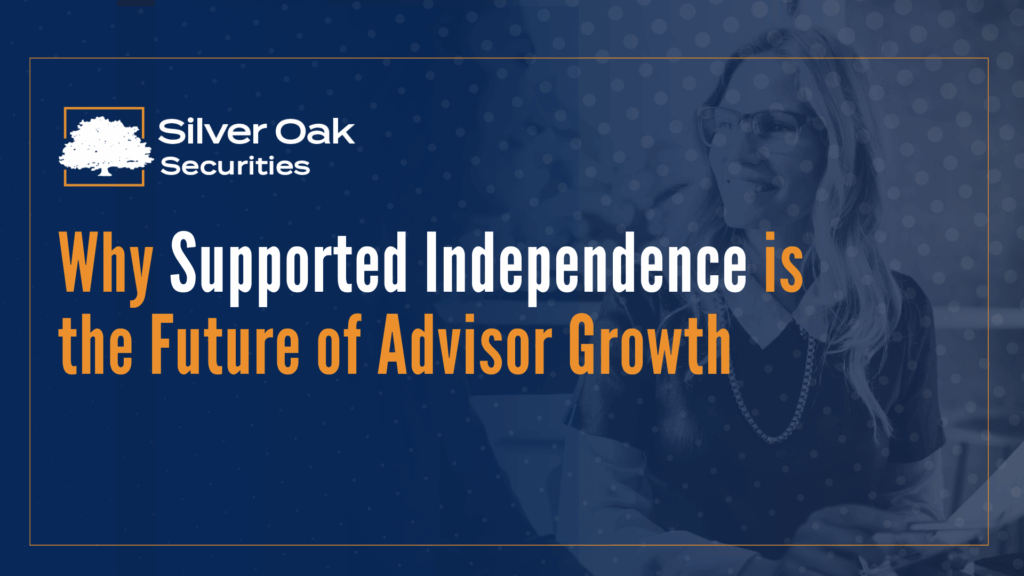 Silver Oak
Securities

Why Supported Independence is the Future of Advisor Growth